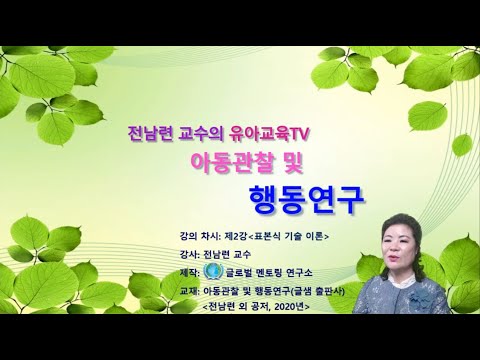 전남련 교수의 유아교육TV
아동관찰 및
행동연구

강의 차시: 제2강<표본식 기술 이론>
강사: 전남련 교수
제작: 글로벌 멘토링 연구소
교재: 아동관찰 및 행동연구(글샘 출판사)
<전남련 외 공저, 2020년>